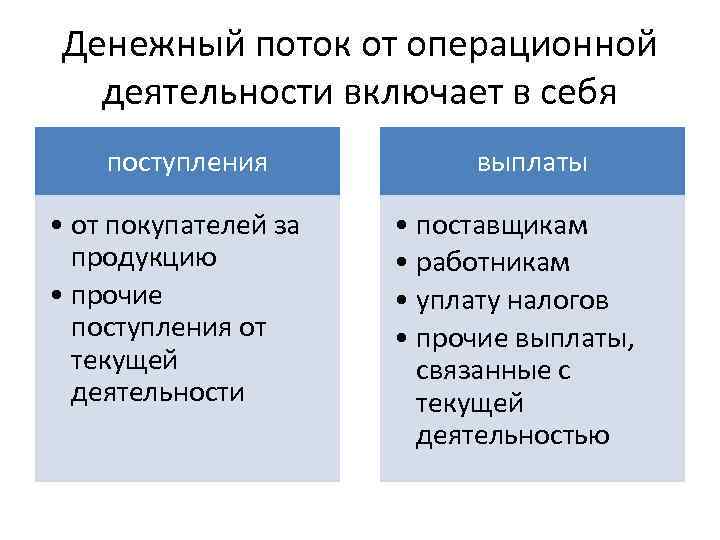 Денежный поток от операционной деятельности включает в себя

поступления

• от покупателей за продукцию
• прочие поступления от текущей деятельности

выплаты

• поставщикам
• работникам
• уплату налогов
• прочие выплаты, связанные с текущей деятельностью